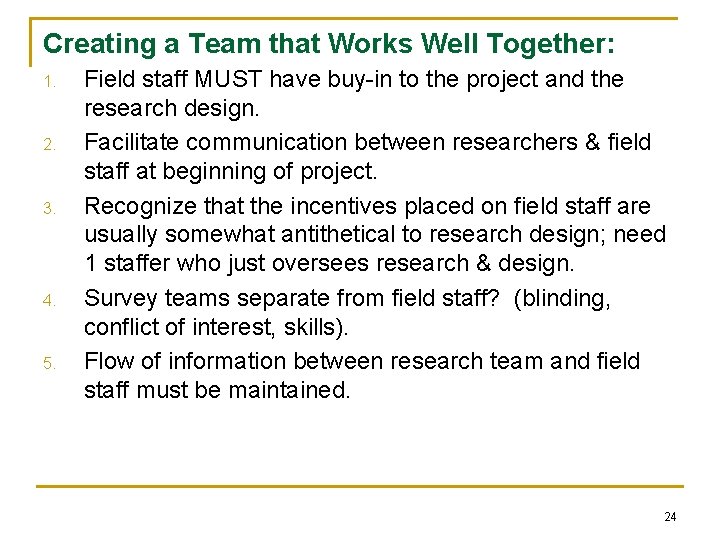 Creating a Team that Works Well Together:

1. Field staff MUST have buy-in to the project and the research design.
2. Facilitate communication between researchers & field staff at beginning of project.
3. Recognize that the incentives placed on field staff are usually somewhat antithetical to research design; need 1 staffer who just oversees research & design.
4. Survey teams separate from field staff? (blinding, conflict of interest, skills).
5. Flow of information between research team and field staff must be maintained.

24